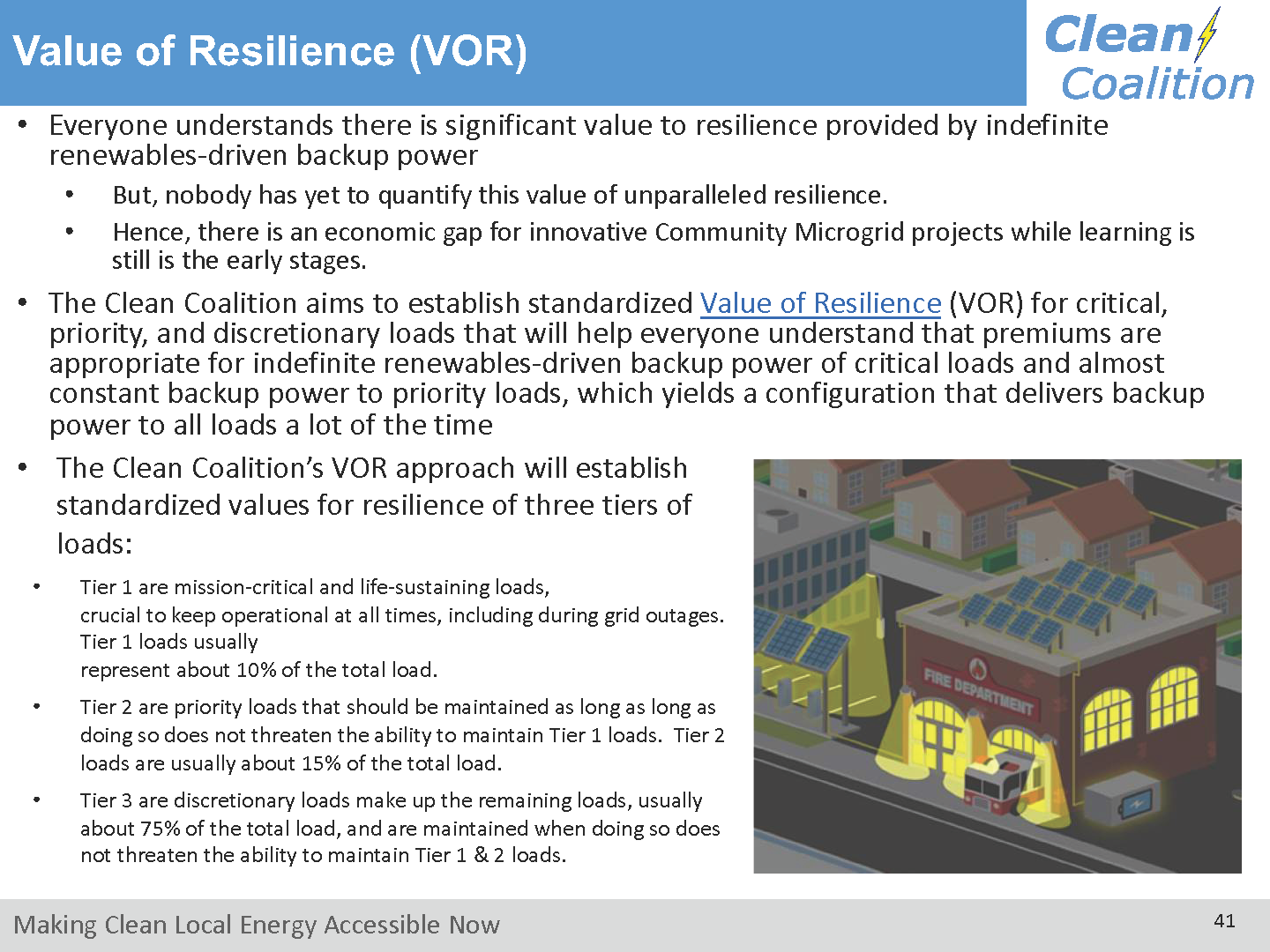 Value of Resilience (VOR)

Clean Coalition

• Everyone understands there is significant value to resilience provided by indefinite renewables-driven backup power

• But, nobody has yet to quantify this value of unparalleled resilience.

• Hence, there is an economic gap for innovative Community Microgrid projects while learning is still is the early stages.

• The Clean Coalition aims to establish standardized Value of Resilience (VOR) for critical, priority, and discretionary loads that will help everyone understand that premiums are appropriate for indefinite renewables-driven backup power of critical loads and almost constant backup power to priority loads, which yields a configuration that delivers backup power to all loads a lot of the time

• The Clean Coalition's VOR approach will establish standardized values for resilience of three tiers of loads:

• Tier 1 are mission-critical and life-sustaining loads, crucial to keep operational at all times, including during grid outages. Tier 1 loads usually represent about 10% of the total load.

• Tier 2 are priority loads that should be maintained as long as long as doing so does not threaten the ability to maintain Tier 1 loads. Tier 2 loads are usually about 15% of the total load.

• Tier 3 are discretionary loads make up the remaining loads, usually about 75% of the total load, and are maintained when doing so does not threaten the ability to maintain Tier 1 & 2 loads.

FIRE DEPARTMENT

Making Clean Local Energy Accessible Now

41